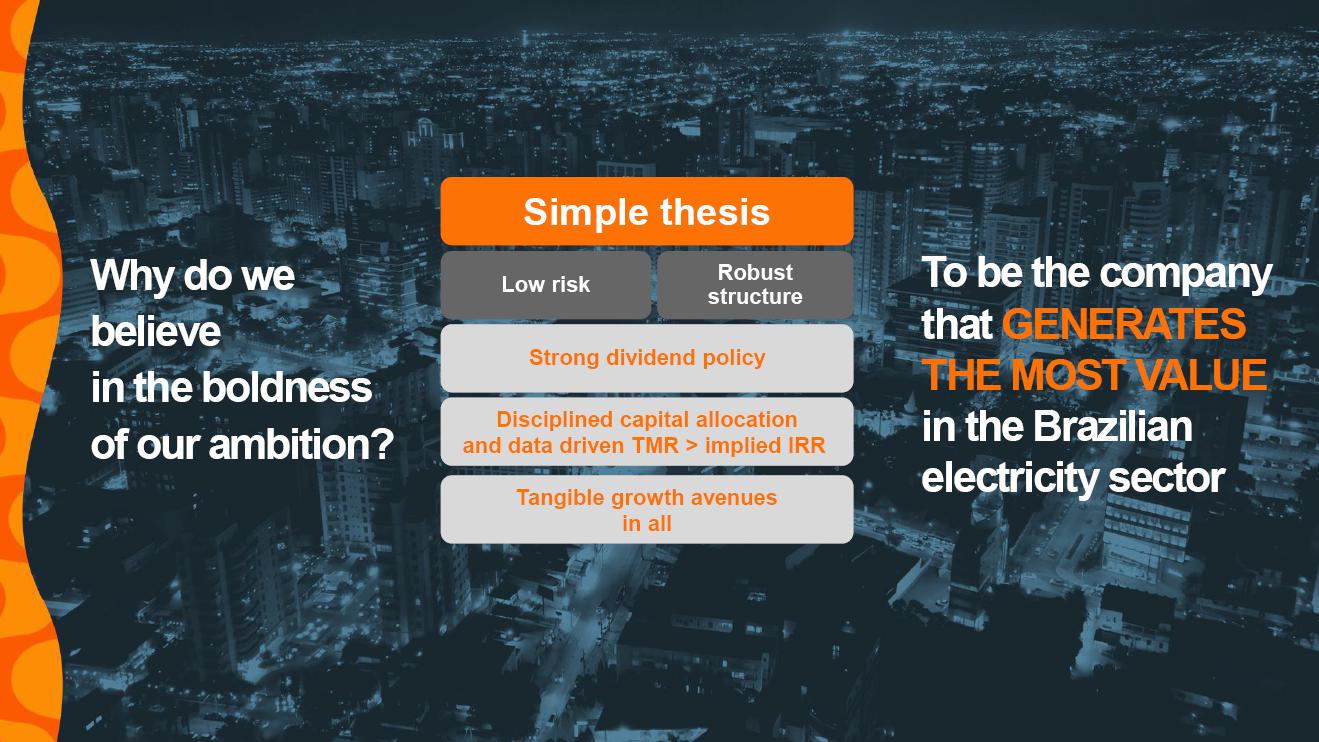 Why do we believe in the boldness of our ambition?

Simple thesis

Low risk

Robust structure

Strong dividend policy

Disciplined capital allocation and data driven TMR > implied IRR

Tangible growth avenues in all

To be the company that GENERATES THE MOST VALUE in the Brazilian electricity sector